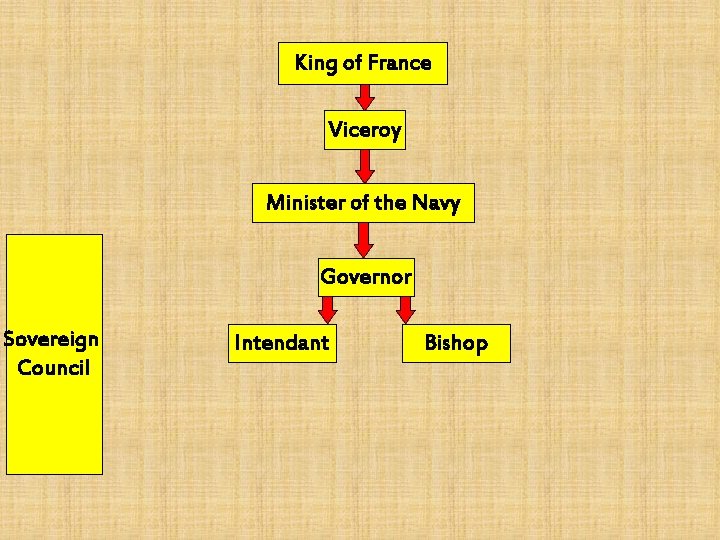 King of France

Viceroy

Minister of the Navy

Governor

Intendant

Bishop

Sovereign Council